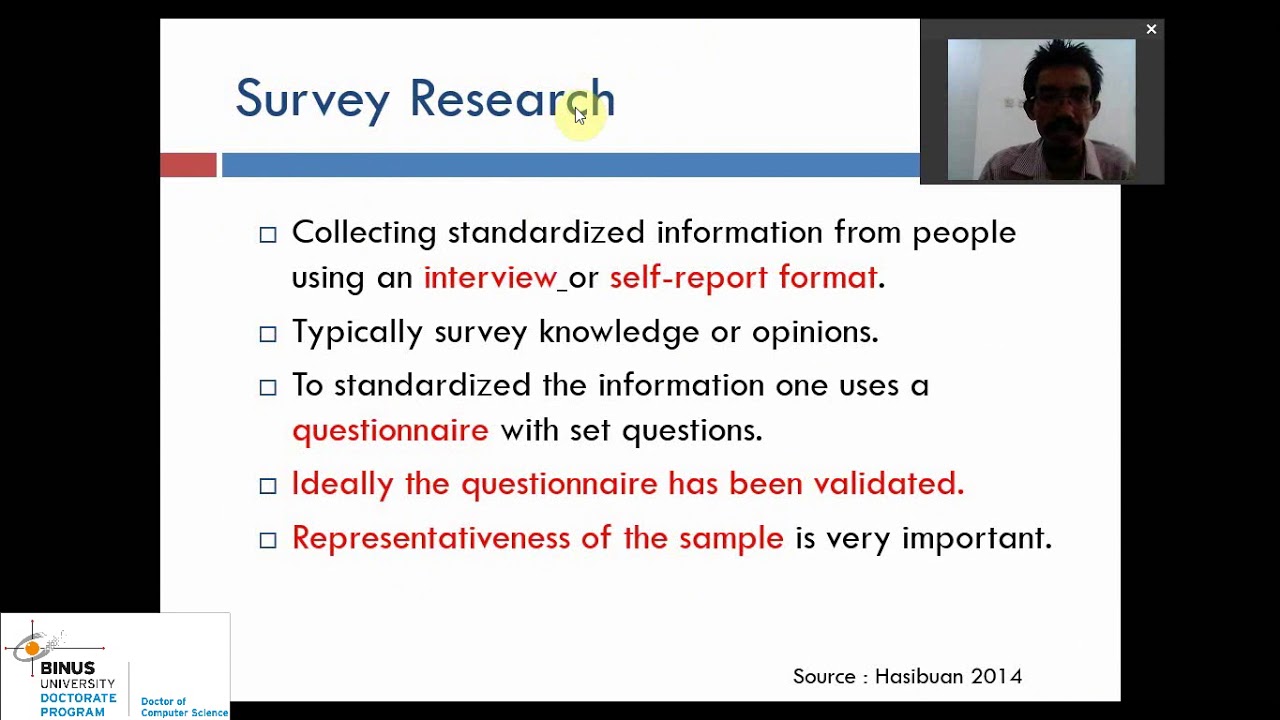 Survey Research

□ Collecting standardized information from people using an interview or self-report format.

□ Typically survey knowledge or opinions.

□ To standardized the information one uses a questionnaire with set questions.

□ Ideally the questionnaire has been validated.

□ Representativeness of the sample is very important.

Source : Hasibuan 2014

BINUS UNIVERSITY DOCTORATE PROGRAM

Doctor of Computer Science